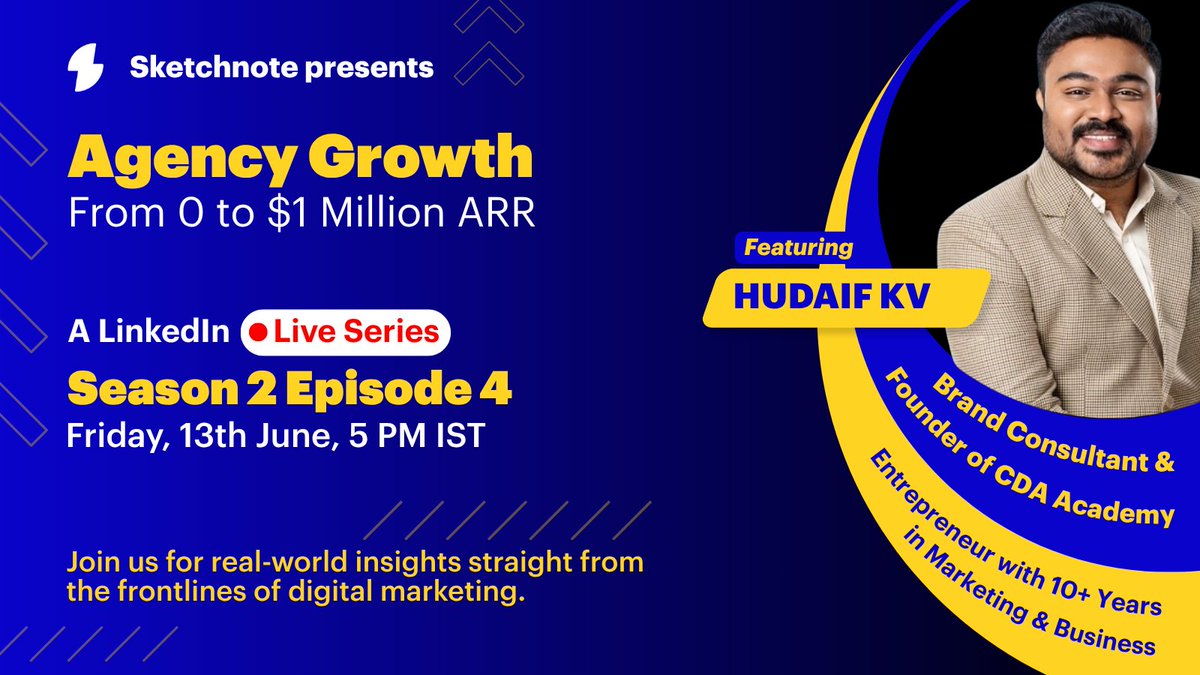 Sketchnote presents

Agency Growth
From 0 to $1 Million ARR

A LinkedIn Live Series
Season 2 Episode 4
Friday, 13th June, 5 PM IST

Join us for real-world insights straight from the frontlines of digital marketing.

Featuring
HUDAIF KV

Brand Consultant & Founder of CDA Academy

Entrepreneur with 10+ Years in Marketing & Business